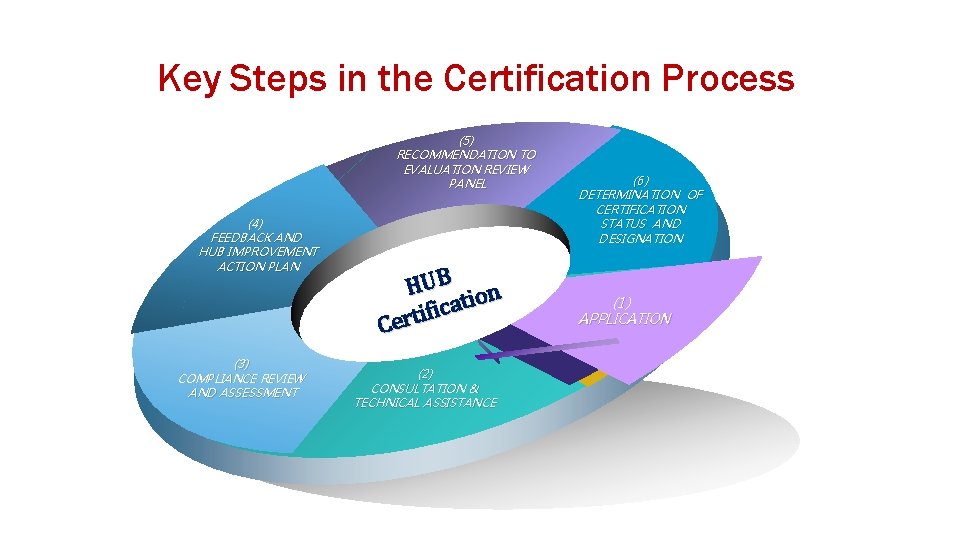 Key Steps in the Certification Process

(5)
RECOMMENDATION TO EVALUATION REVIEW PANEL

(6)
DETERMINATION OF CERTIFICATION STATUS AND DESIGNATION

(4)
FEEDBACK AND HUB IMPROVEMENT ACTION PLAN

HUB Certification

(1)
APPLICATION

(3)
COMPLIANCE REVIEW AND ASSESSMENT

(2)
CONSULTATION & TECHNICAL ASSISTANCE